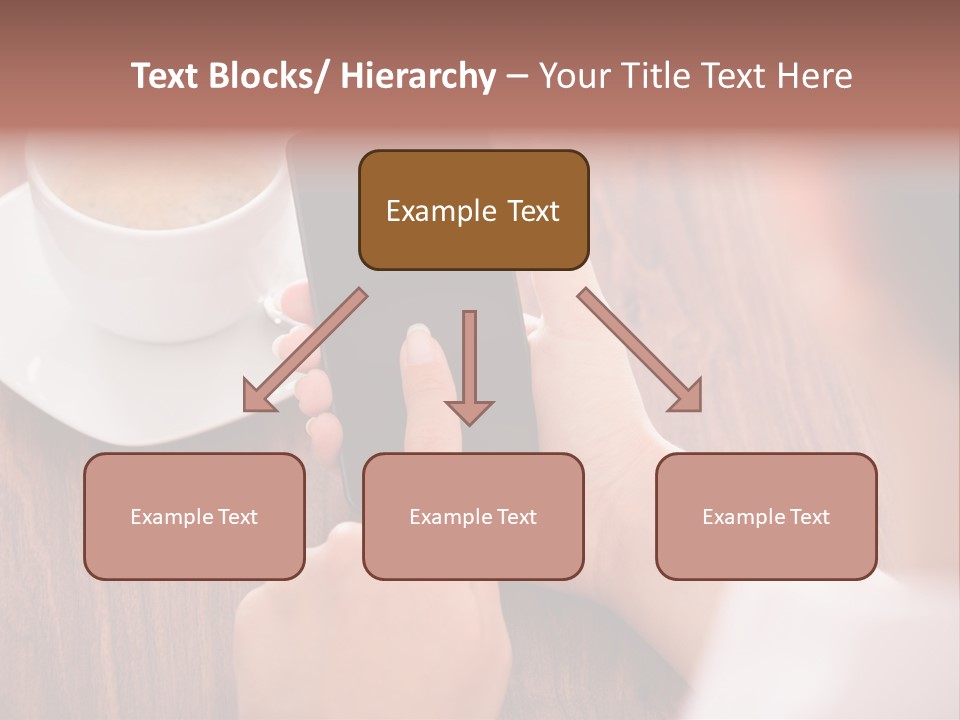 Text Blocks/ Hierarchy – Your Title Text Here

Example Text

Example Text

Example Text

Example Text